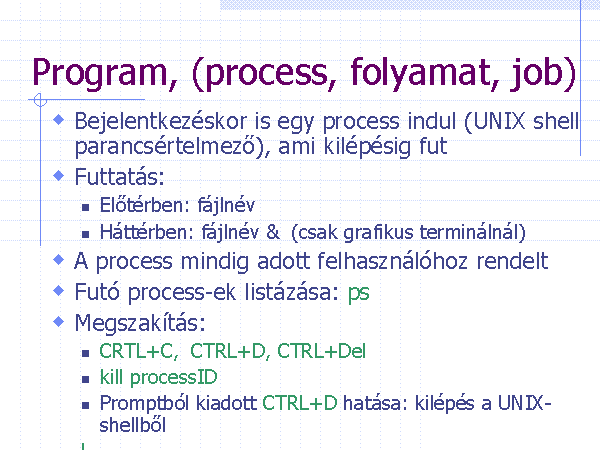 Program, (process, folyamat, job)

Bejelentkezéskor is egy process indul (UNIX shell parancsértelmező), ami kilépésig fut

Futtatás:

Előtérben: fájlnév

Háttérben: fájlnév & (csak grafikus terminálnál)

A process mindig adott felhasználóhoz rendelt

Futó process-ek listázása: ps

Megszakítás:

CRTL+C, CTRL+D, CTRL+Del

kill processID

Promptból kiadott CTRL+D hatása: kilépés a UNIX-shellből